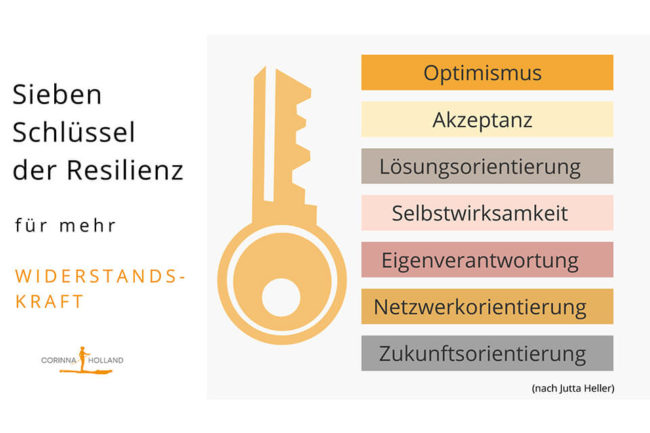 Sieben Schlüssel der Resilienz

für mehr

WIDERSTANDS-KRAFT

CORINNA HOLLAND

Optimismus

Akzeptanz

Lösungsorientierung

Selbstwirksamkeit

Eigenverantwortung

Netzwerkorientierung

Zukunftsorientierung

(nach Jutta Heller)